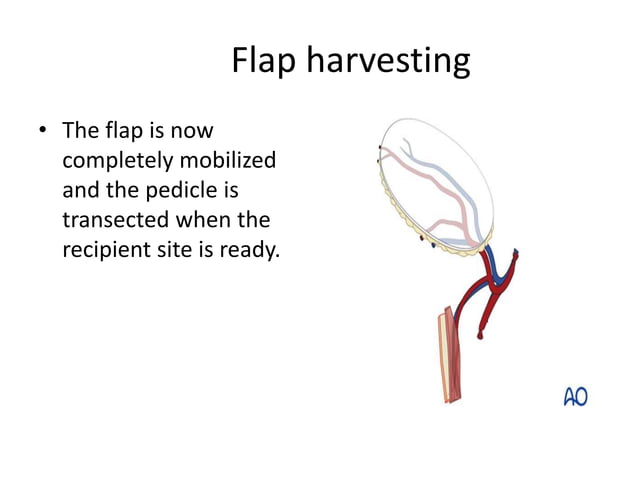 Flap harvesting

• The flap is now completely mobilized and the pedicle is transected when the recipient site is ready.

AO